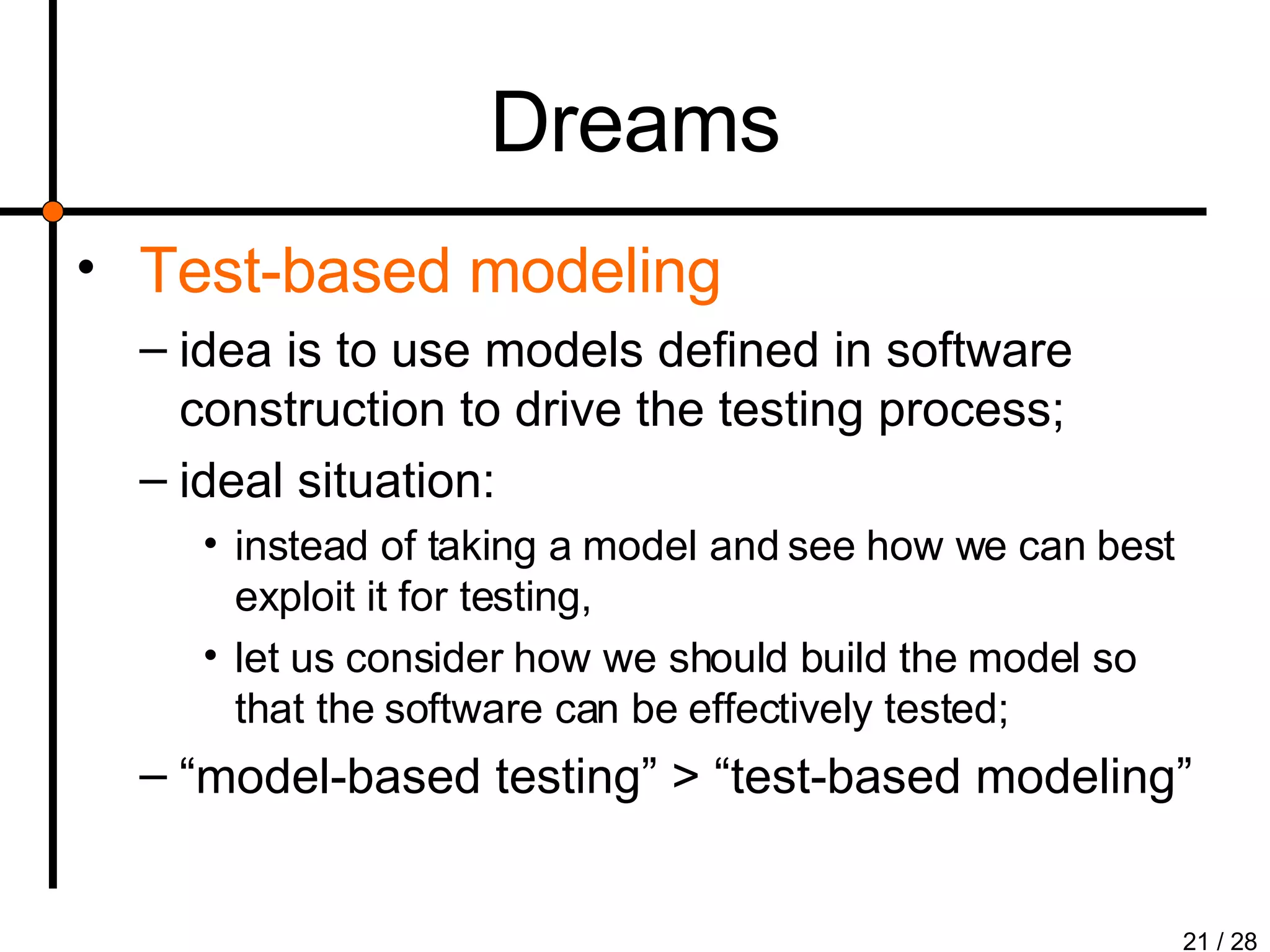 Dreams

• Test-based modeling

– idea is to use models defined in software construction to drive the testing process;

– ideal situation:

• instead of taking a model and see how we can best exploit it for testing,

• let us consider how we should build the model so that the software can be effectively tested;

– “model-based testing” > “test-based modeling”

21 / 28